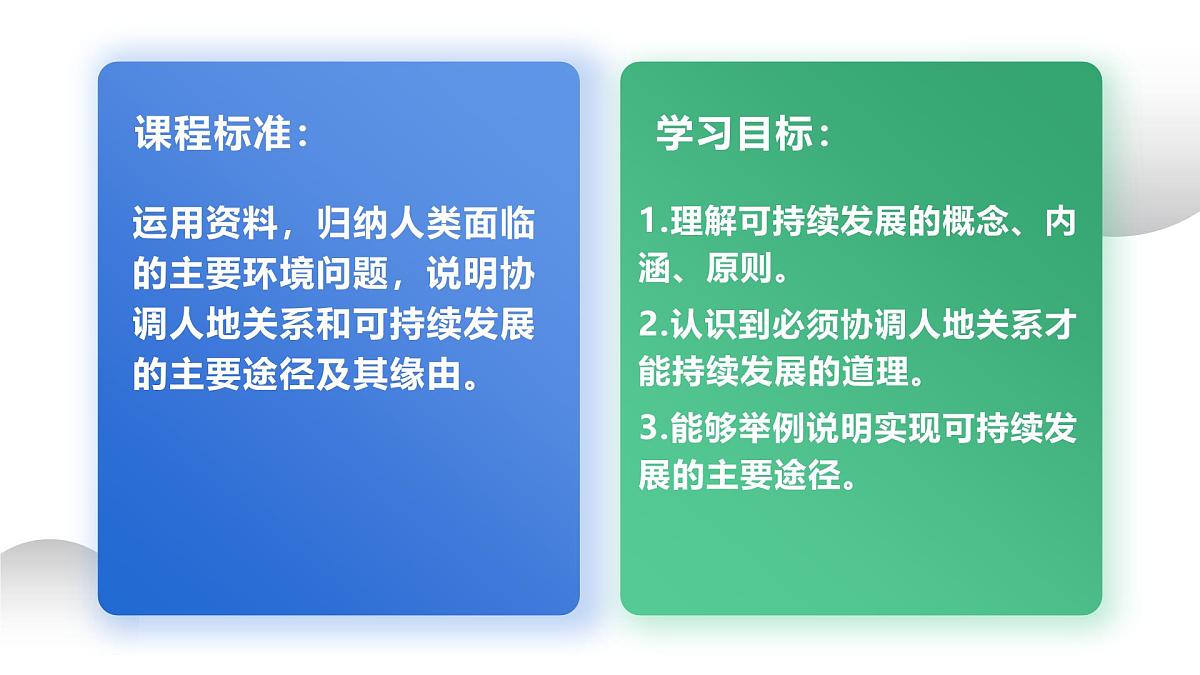 课程标准：

运用资料，归纳人类面临的主要环境问题，说明协调人地关系和可持续发展的主要途径及其缘由。

学习目标：

1.理解可持续发展的概念、内涵、原则。

2.认识到必须协调人地关系才能持续发展的道理。

3.能够举例说明实现可持续发展的主要途径。